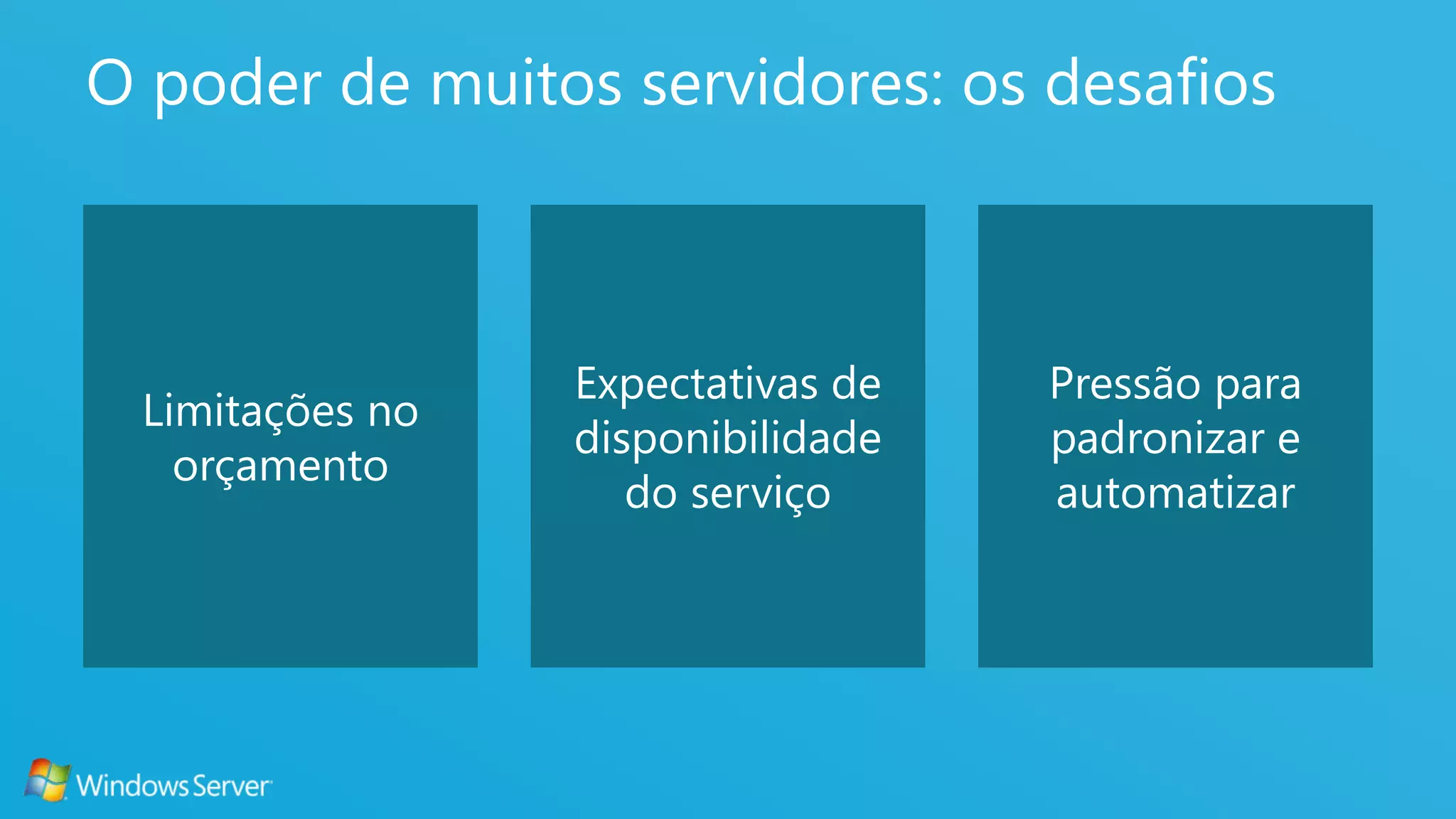 O poder de muitos servidores: os desafios

Limitações no orçamento

Expectativas de disponibilidade do serviço

Pressão para padronizar e automatizar

Windows Server